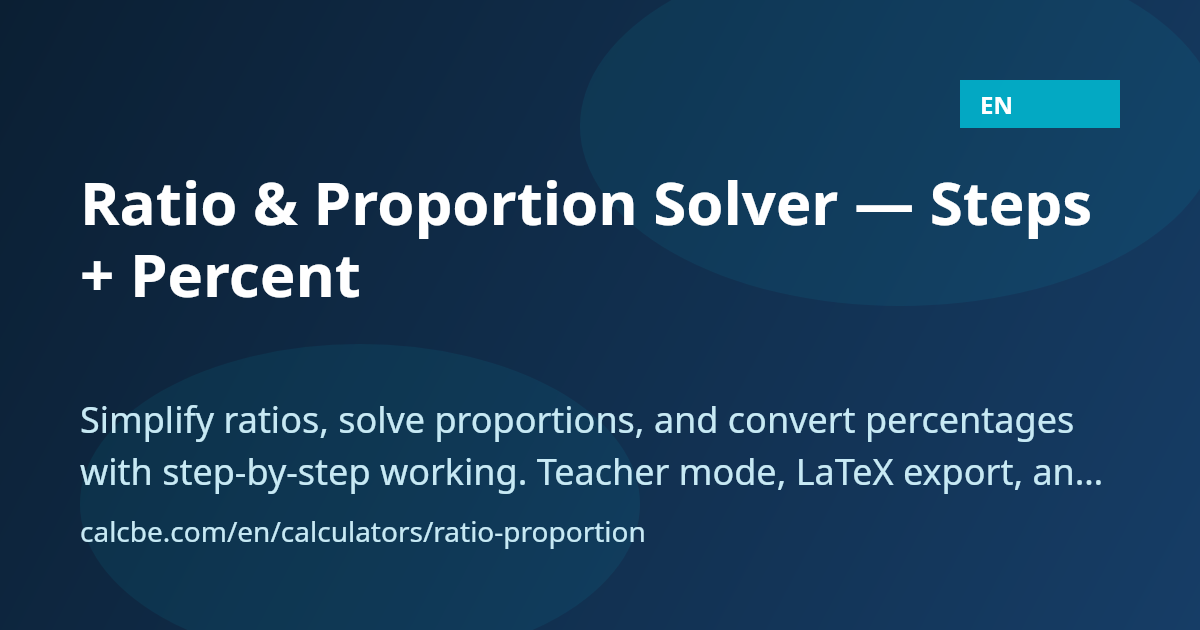 EN

Ratio & Proportion Solver — Steps + Percent

Simplify ratios, solve proportions, and convert percentages with step-by-step working. Teacher mode, LaTeX export, an…

calcbe.com/en/calculators/ratio-proportion